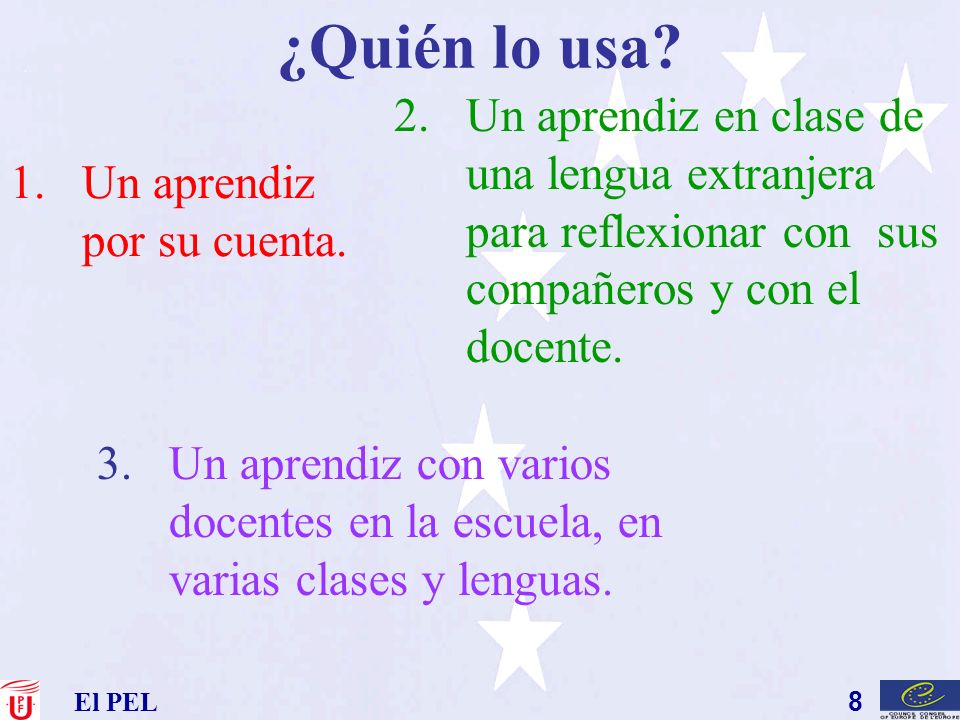 ¿Quién lo usa?

1. Un aprendiz por su cuenta.

2. Un aprendiz en clase de una lengua extranjera para reflexionar con sus compañeros y con el docente.

3. Un aprendiz con varios docentes en la escuela, en varias clases y lenguas.

El PEL

8

COUNCIL OF EUROPE CONSEIL DE L'EUROPE